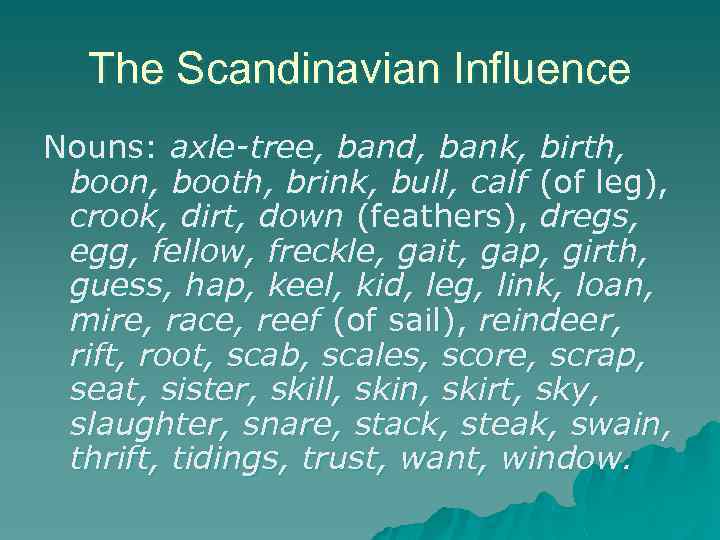 The Scandinavian Influence

Nouns: axle-tree, band, bank, birth, boon, booth, brink, bull, calf (of leg), crook, dirt, down (feathers), dregs, egg, fellow, freckle, gait, gap, girth, guess, hap, keel, kid, leg, link, loan, mire, race, reef (of sail), reindeer, rift, root, scab, scales, score, scrap, seat, sister, skill, skin, skirt, sky, slaughter, snare, stack, steak, swain, thrift, tidings, trust, want, window.